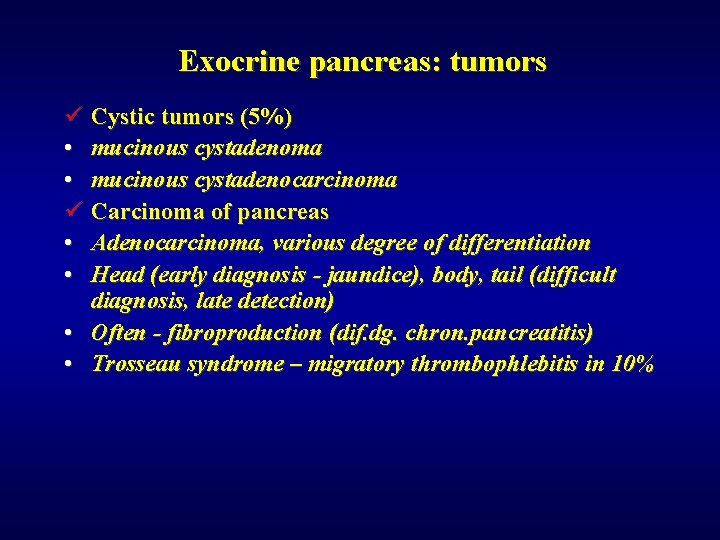 Exocrine pancreas: tumors

✓ Cystic tumors (5%)
• mucinous cystadenoma
• mucinous cystadenocarcinoma
✓ Carcinoma of pancreas
• Adenocarcinoma, various degree of differentiation
• Head (early diagnosis - jaundice), body, tail (difficult diagnosis, late detection)
• Often - fibroproduction (dif.dg. chron.pancreatitis)
• Trosseau syndrome – migratory thrombophlebitis in 10%